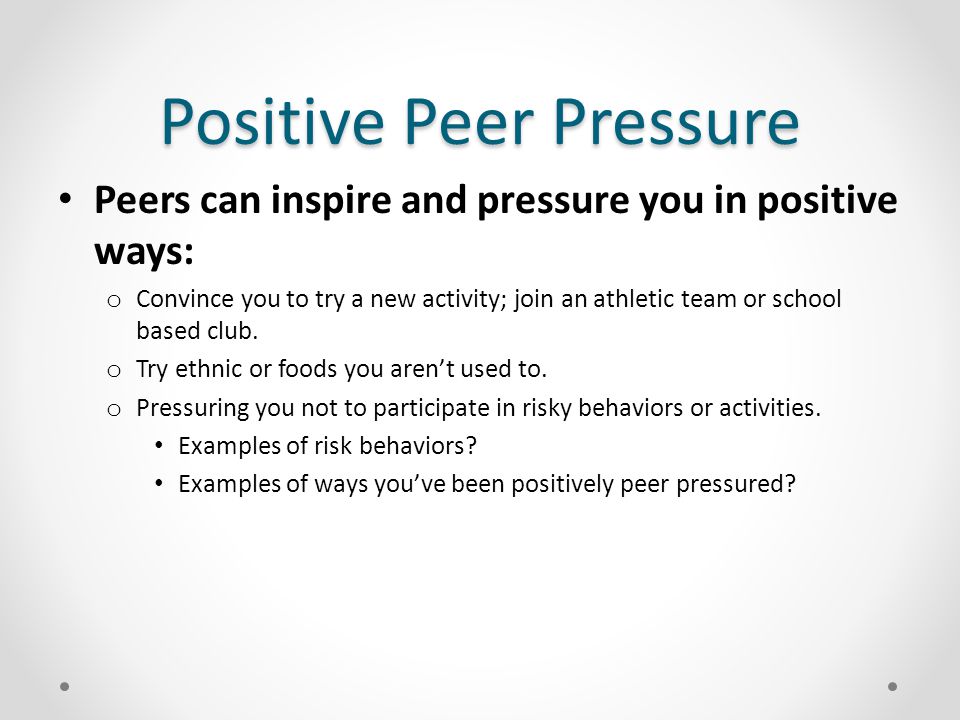 Positive Peer Pressure

• Peers can inspire and pressure you in positive ways:

o Convince you to try a new activity; join an athletic team or school based club.

o Try ethnic or foods you aren't used to.

o Pressuring you not to participate in risky behaviors or activities.

• Examples of risk behaviors?

• Examples of ways you've been positively peer pressured?